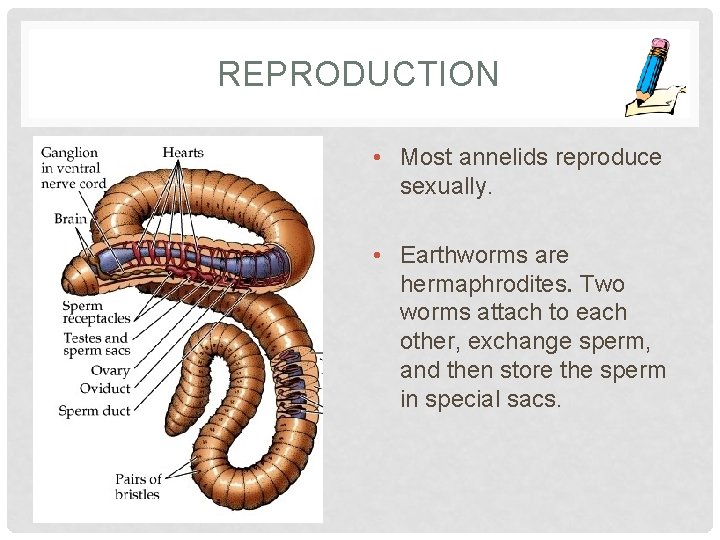 REPRODUCTION

Ganglion in ventral nerve cord

Hearts

Brain

Sperm receptacles

Testes and sperm sacs

Ovary

Oviduct

Sperm duct

Pairs of bristles

• Most annelids reproduce sexually.

• Earthworms are hermaphrodites. Two worms attach to each other, exchange sperm, and then store the sperm in special sacs.